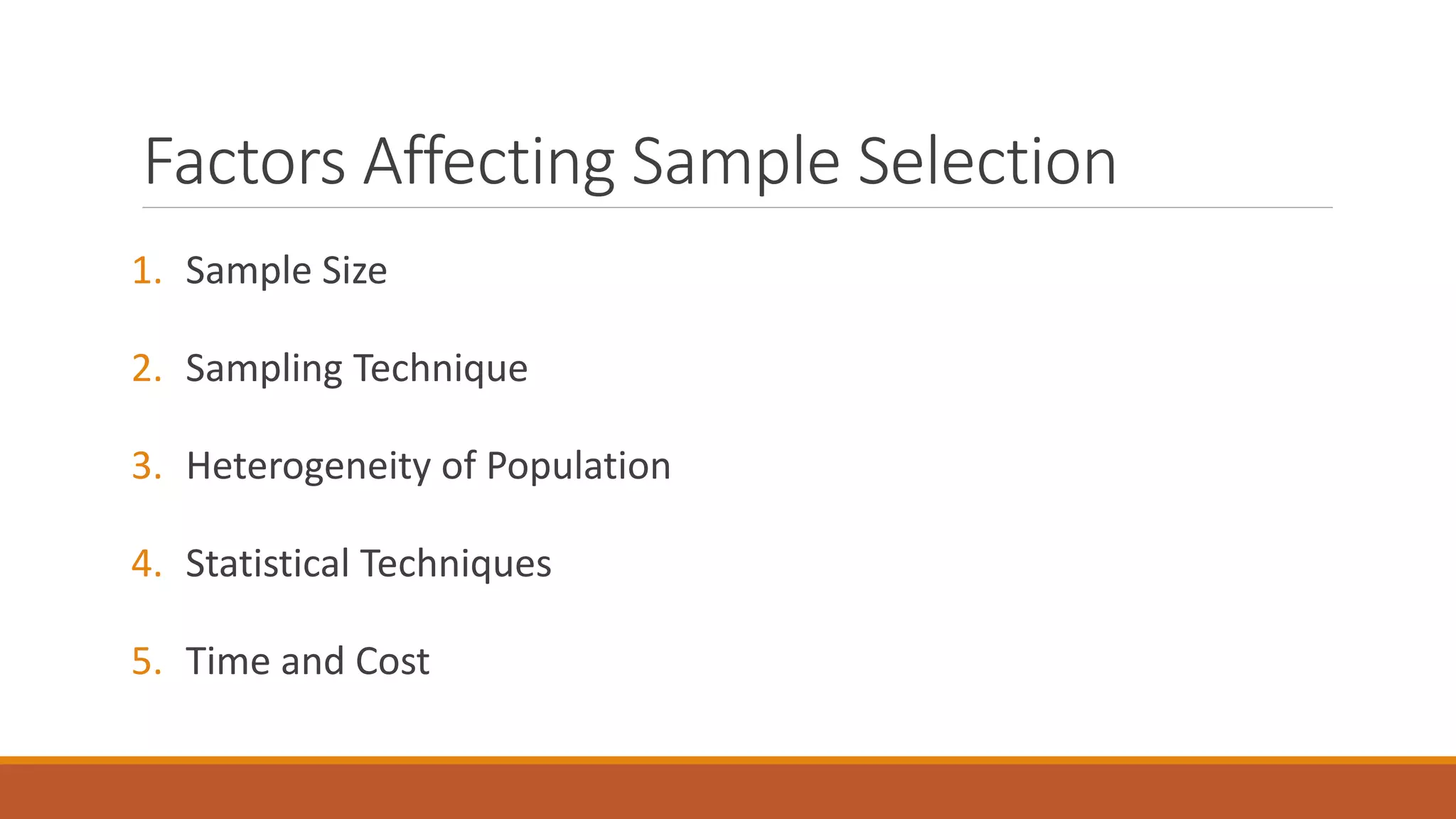 Factors Affecting Sample Selection

1. Sample Size

2. Sampling Technique

3. Heterogeneity of Population

4. Statistical Techniques

5. Time and Cost